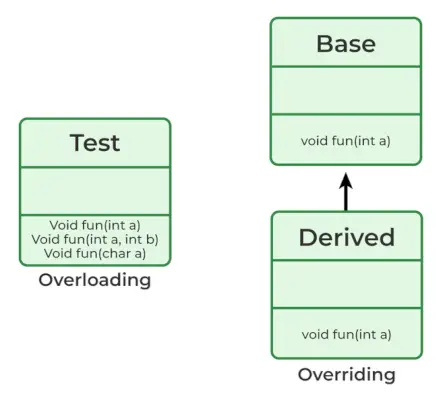 Test

Void fun(int a)
Void fun(int a, int b)
Void fun(char a)

Overloading

Base

void fun(int a)

Derived

void fun(int a)

Overriding